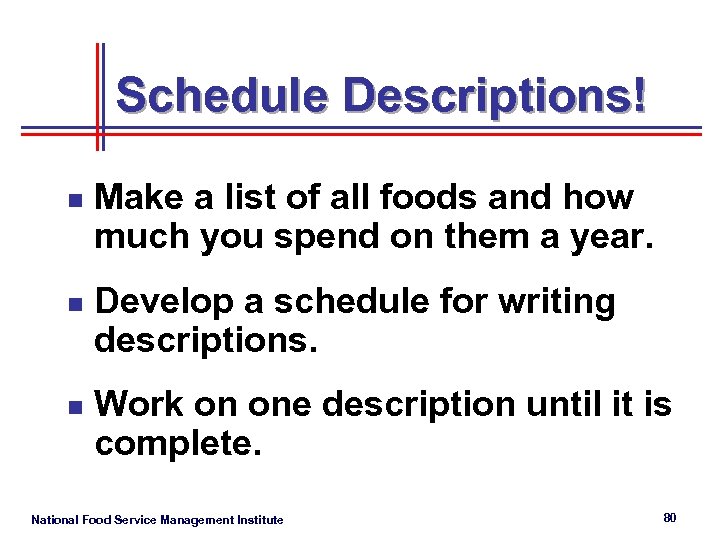 Schedule Descriptions!

- Make a list of all foods and how much you spend on them a year.
- Develop a schedule for writing descriptions.
- Work on one description until it is complete.

National Food Service Management Institute

80